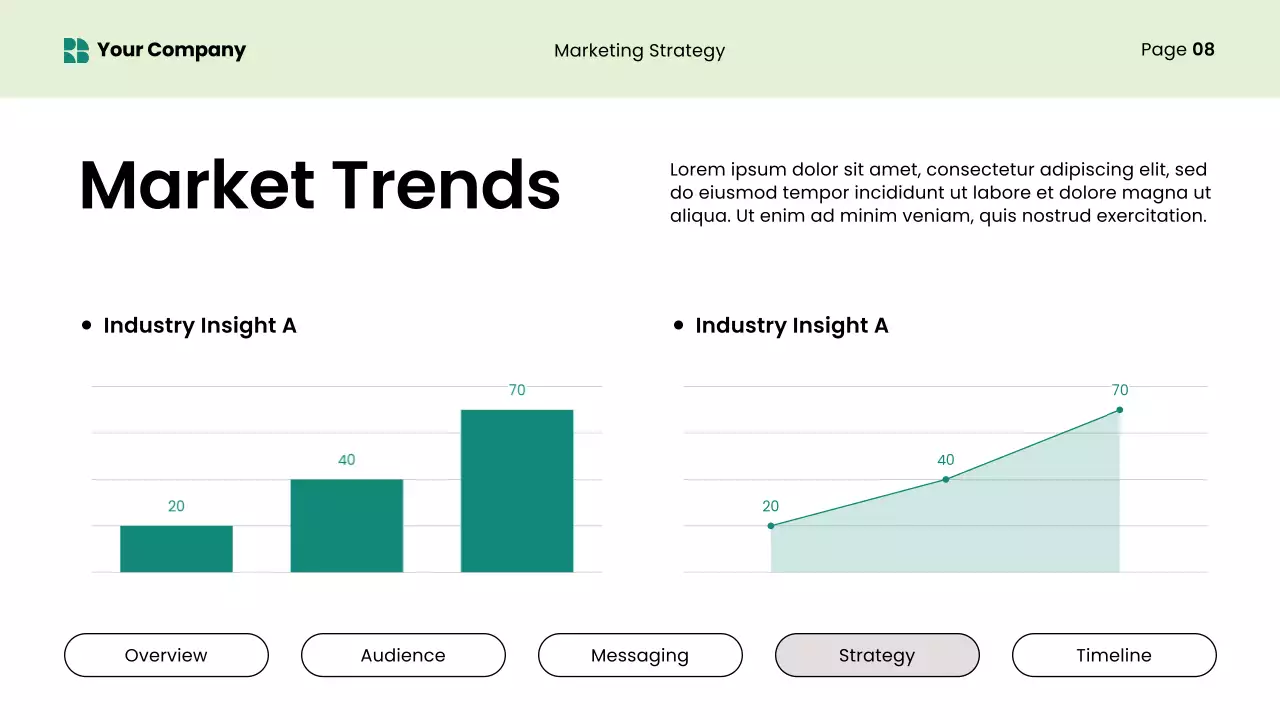 Your Company

Marketing Strategy

Page 08

Market Trends

Lorem ipsum dolor sit amet, consectetur adipiscing elit, sed do eiusmod tempor incididunt ut labore et dolore magna ut aliqua. Ut enim ad minim veniam, quis nostrud exercitation.

Industry Insight A

20
40
70

Industry Insight A

20
40
70

Overview
Audience
Messaging
Strategy
Timeline